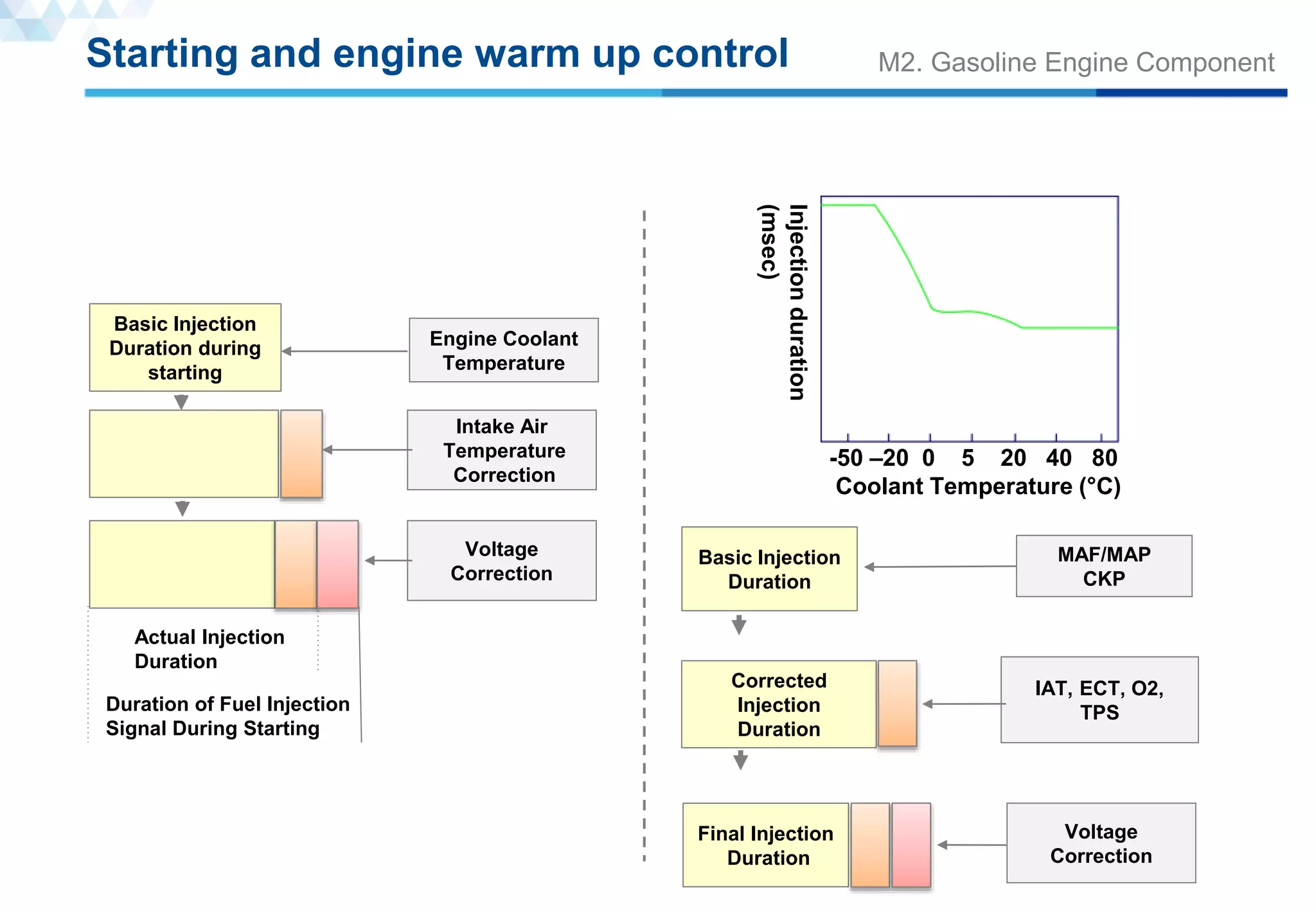 Starting and engine warm up control

M2. Gasoline Engine Component

Basic Injection Duration during starting

Engine Coolant Temperature

Intake Air Temperature Correction

Voltage Correction

Actual Injection Duration

Duration of Fuel Injection Signal During Starting

Injection duration (msec)

-50 –20 0 5 20 40 80

Coolant Temperature (°C)

Basic Injection Duration

MAF/MAP CKP

Corrected Injection Duration

IAT, ECT, O2, TPS

Final Injection Duration

Voltage Correction